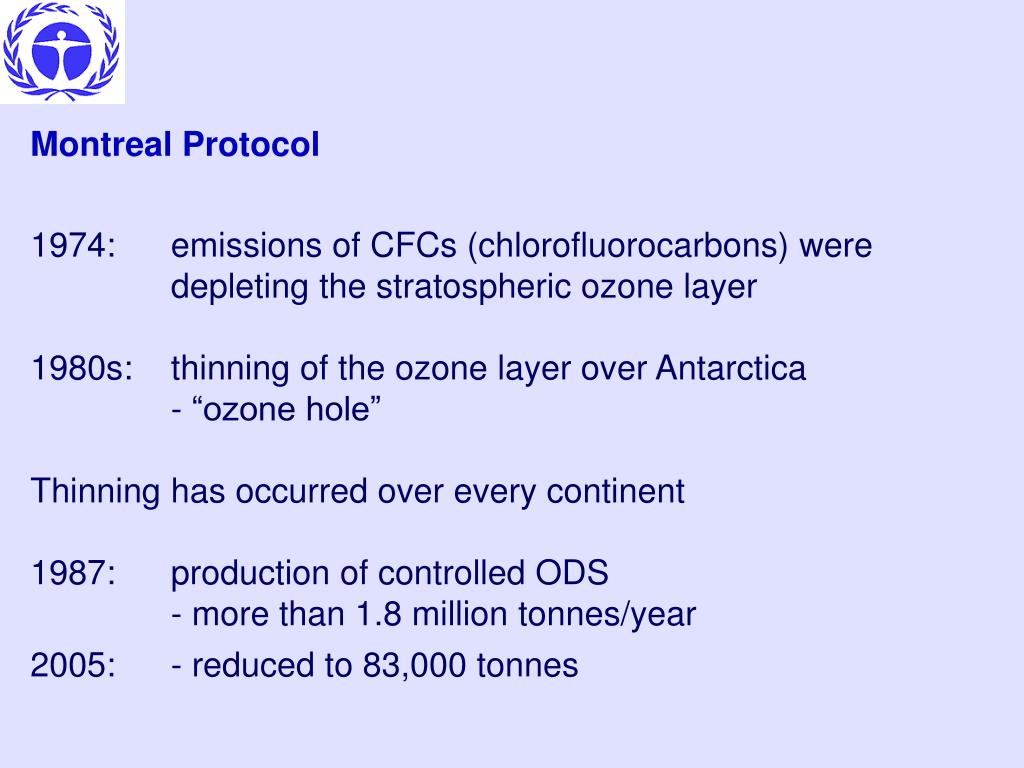 Montreal Protocol

1974: emissions of CFCs (chlorofluorocarbons) were depleting the stratospheric ozone layer

1980s: thinning of the ozone layer over Antarctica - “ozone hole”

Thinning has occurred over every continent

1987: production of controlled ODS - more than 1.8 million tonnes/year

2005: - reduced to 83,000 tonnes